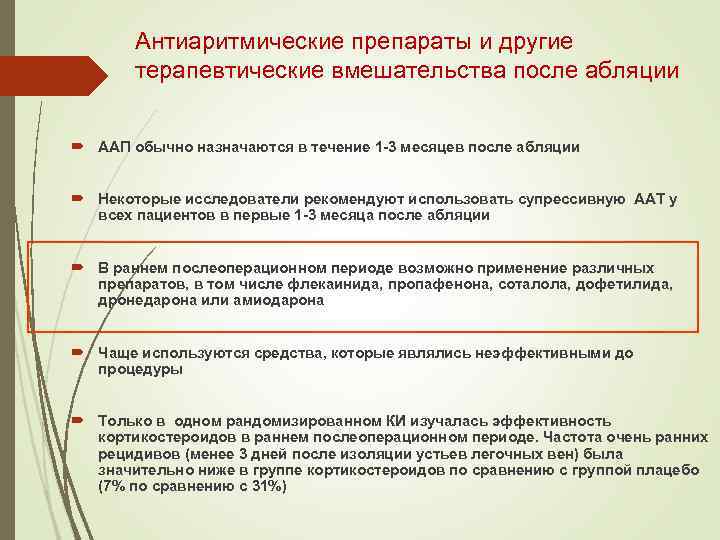 Антиаритмические препараты и другие терапевтические вмешательства после абляции

ААП обычно назначаются в течение 1-3 месяцев после абляции

Некоторые исследователи рекомендуют использовать супрессивную ААТ у всех пациентов в первые 1-3 месяца после абляции

В раннем послеоперационном периоде возможно применение различных препаратов, в том числе флекаинида, пропафенона, соталола, дофетилида, дронедарона или амиодарона

Чаще используются средства, которые являлись неэффективными до процедуры

Только в одном рандомизированном КИ изучалась эффективность кортикостероидов в раннем послеоперационном периоде. Частота очень ранних рецидивов (менее 3 дней после изоляции устьев легочных вен) была значительно ниже в группе кортикостероидов по сравнению с группой плацебо (7% по сравнению с 31%)